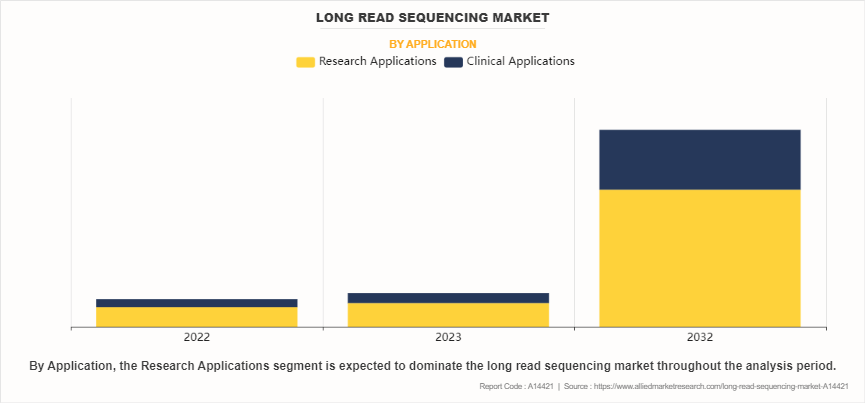 LONG READ SEQUENCING MARKET

BY APPLICATION

Research Applications Clinical Applications

2022

2023

2032

By Application, the Research Applications segment is expected to dominate the long read sequencing market throughout the analysis period.

Report Code : A14421 | Source : https://www.alliedmarketresearch.com/long-read-sequencing-market-A14421